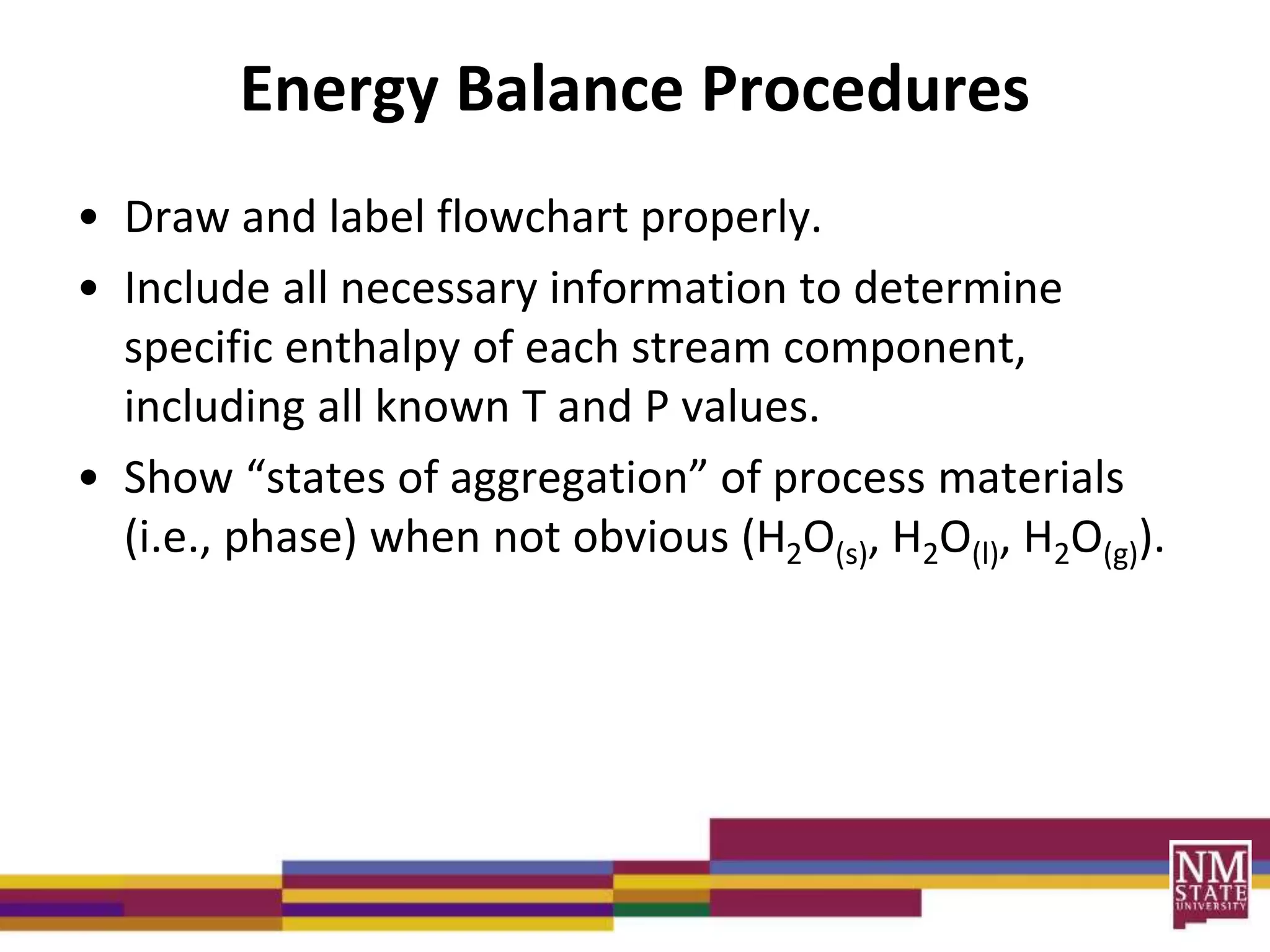 Energy Balance Procedures

• Draw and label flowchart properly.

• Include all necessary information to determine specific enthalpy of each stream component, including all known T and P values.

• Show “states of aggregation” of process materials (i.e., phase) when not obvious ($H_2O_{(s)}$, $H_2O_{(l)}$, $H_2O_{(g)}$).

NM STATE UNIVERSITY